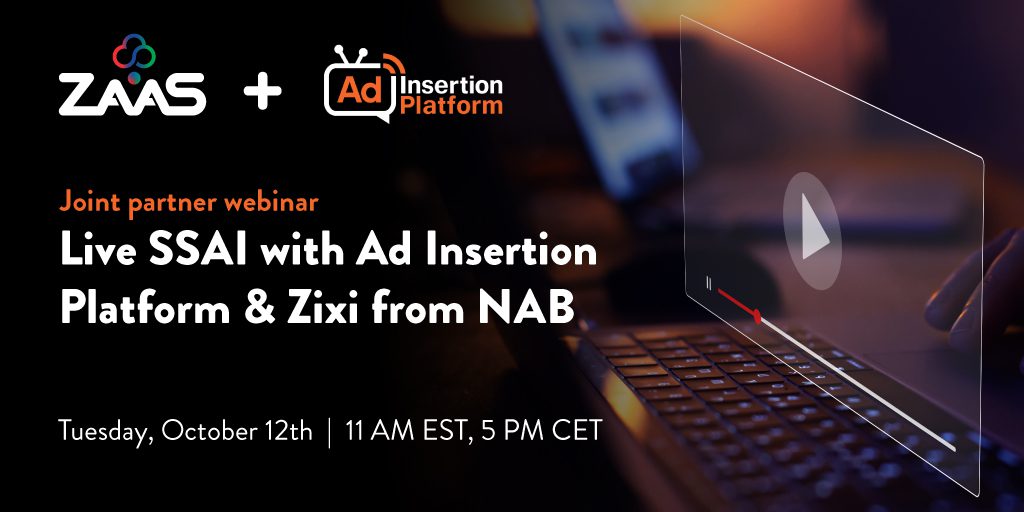 ZAAS + Ad Insertion Platform

Joint partner webinar

Live SSAI with Ad Insertion Platform & Zixi from NAB

Tuesday, October 12th | 11 AM EST, 5 PM CET